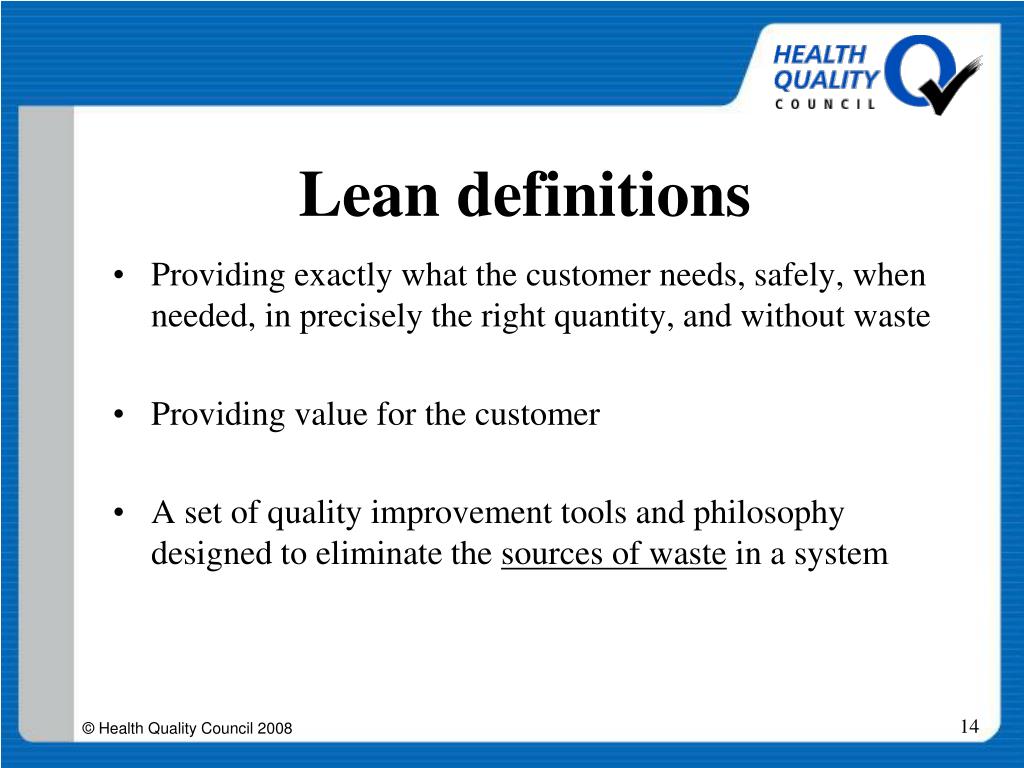 HEALTH
QUALITY
COUNCIL

Lean definitions

• Providing exactly what the customer needs, safely, when needed, in precisely the right quantity, and without waste

• Providing value for the customer

• A set of quality improvement tools and philosophy designed to eliminate the sources of waste in a system

© Health Quality Council 2008

14